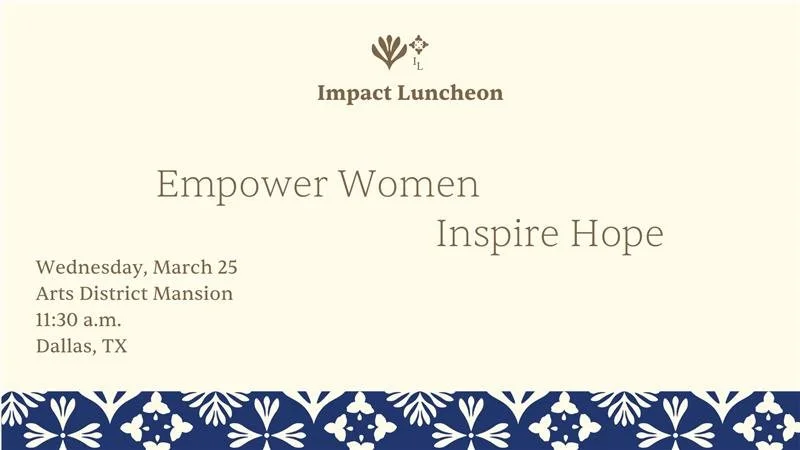 IL

Impact Luncheon

Empower Women
Inspire Hope

Wednesday, March 25
Arts District Mansion
11:30 a.m.
Dallas, TX